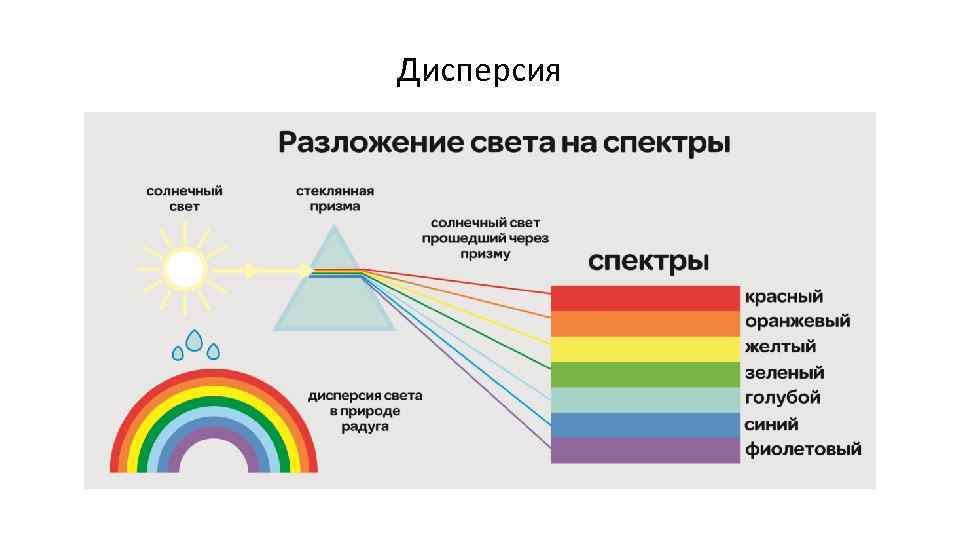 Дисперсия

Разложение света на спектры

солнечный свет

стеклянная призма

солнечный свет прошедший через призму

спектры

красный
оранжевый
желтый
зеленый
голубой
синий
фиолетовый

дисперсия света в природе радуга